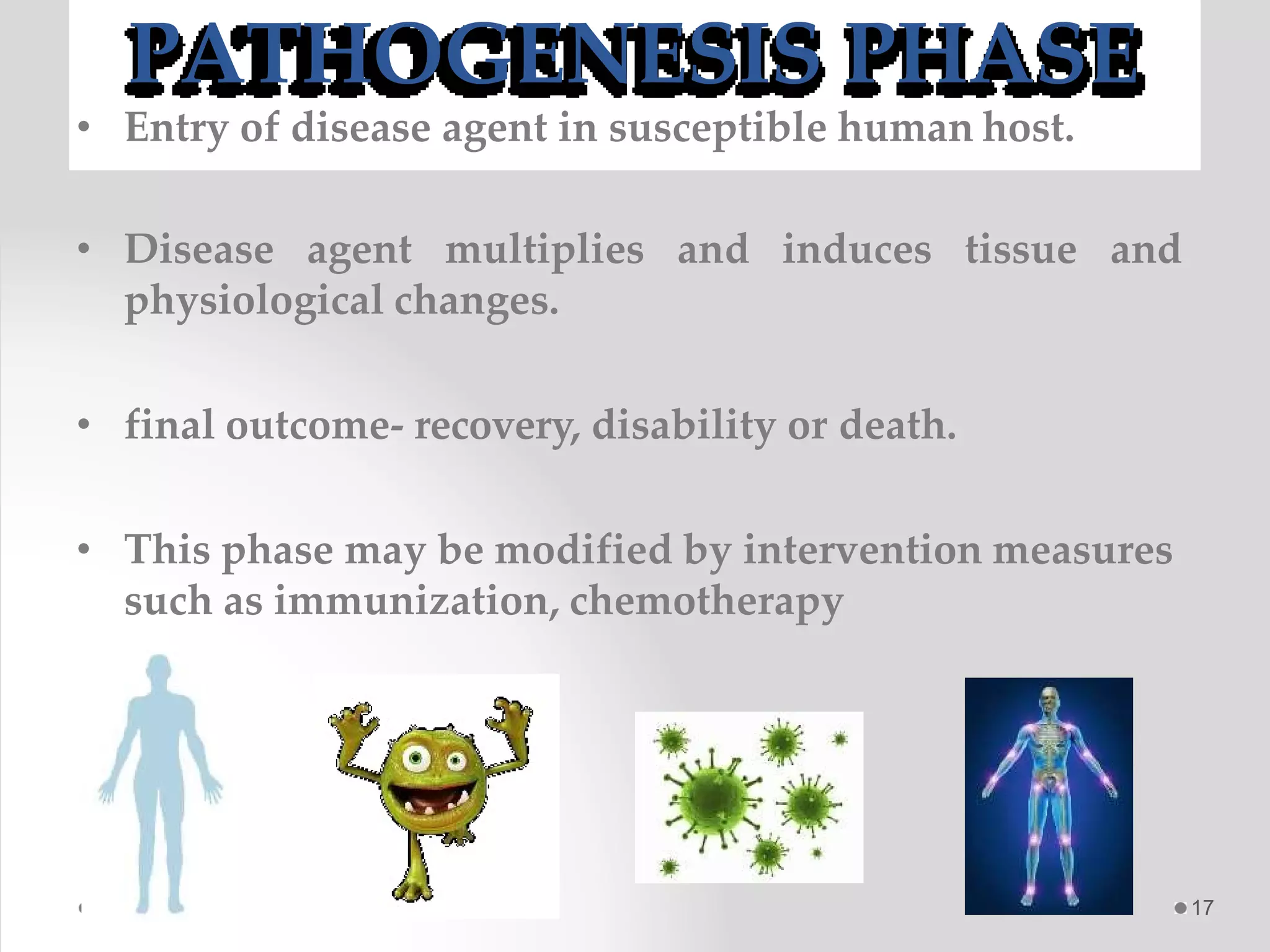 PATHOGENESIS PHASE

• Entry of disease agent in susceptible human host.

• Disease agent multiplies and induces tissue and physiological changes.

• final outcome- recovery, disability or death.

• This phase may be modified by intervention measures such as immunization, chemotherapy

17